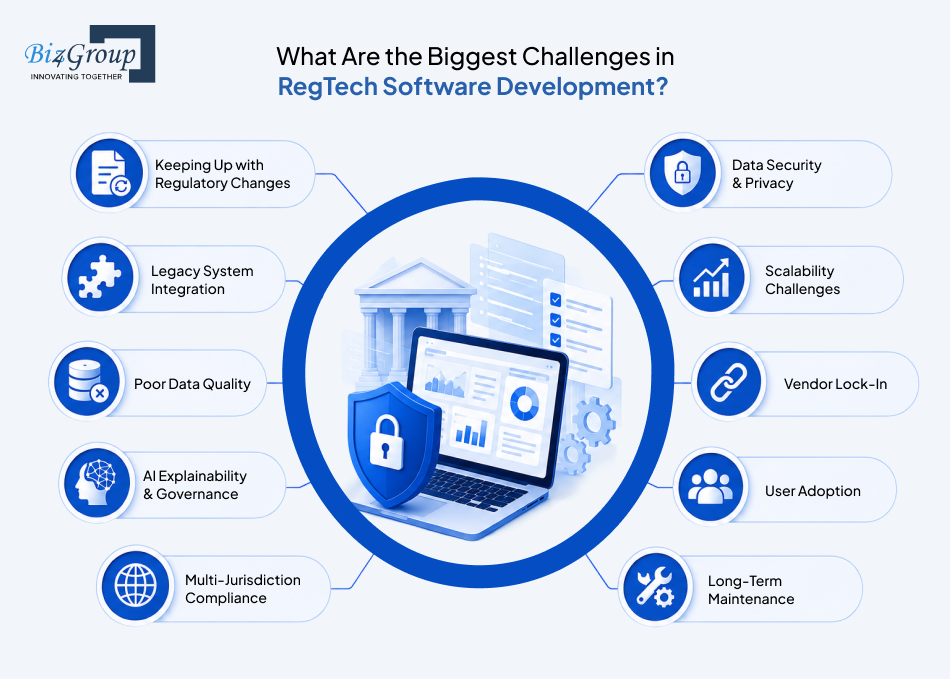 Biz4Group
INNOVATING TOGETHER

What Are the Biggest Challenges in RegTech Software Development?

Keeping Up with Regulatory Changes

Legacy System Integration

Poor Data Quality

AI Explainability & Governance

Multi-Jurisdiction Compliance

Data Security & Privacy

Scalability Challenges

Vendor Lock-In

User Adoption

Long-Term Maintenance